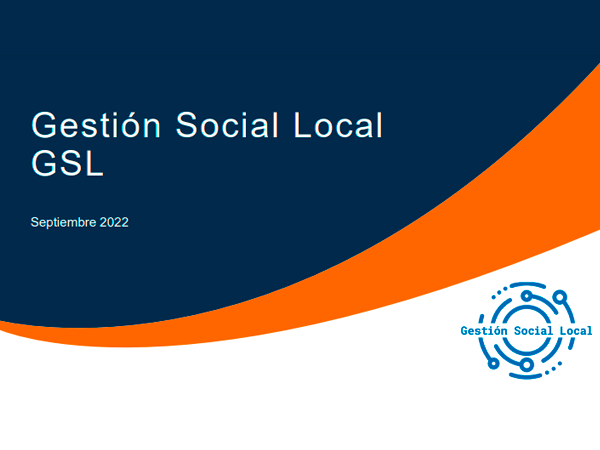 Gestión Social Local
GSL

Septiembre 2022

Gestión Social Local